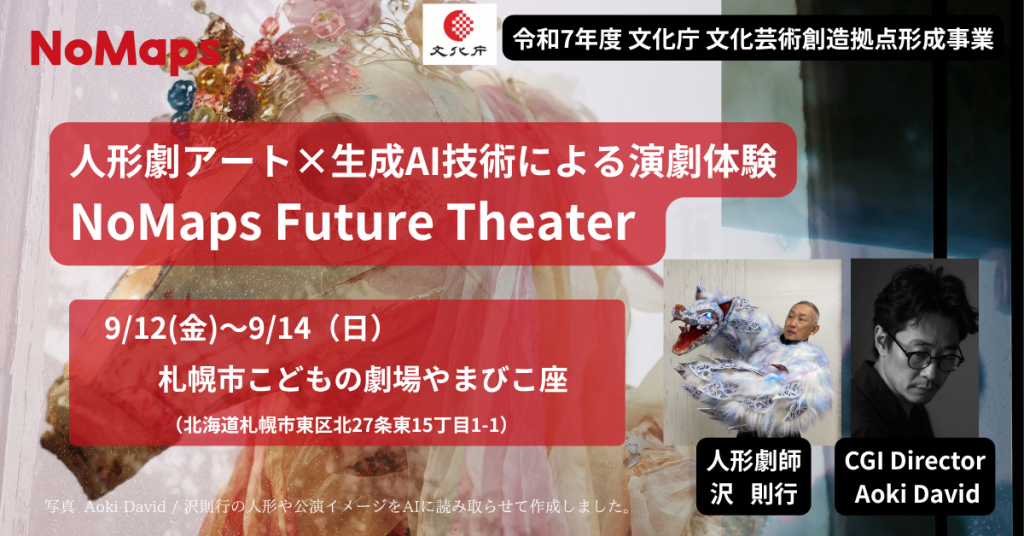 NoMaps

文化庁

令和7年度 文化庁 文化芸術創造拠点形成事業

人形劇アート×生成AI技術による演劇体験
NoMaps Future Theater

9/12(金)〜9/14（日）
札幌市こどもの劇場やまびこ座
（北海道札幌市東区北27条東15丁目1-1）

人形劇師
沢 則行

CGI Director
Aoki David

写真 Aoki David / 沢則行の人形や公演イメージをAIに読み取らせて作成しました。